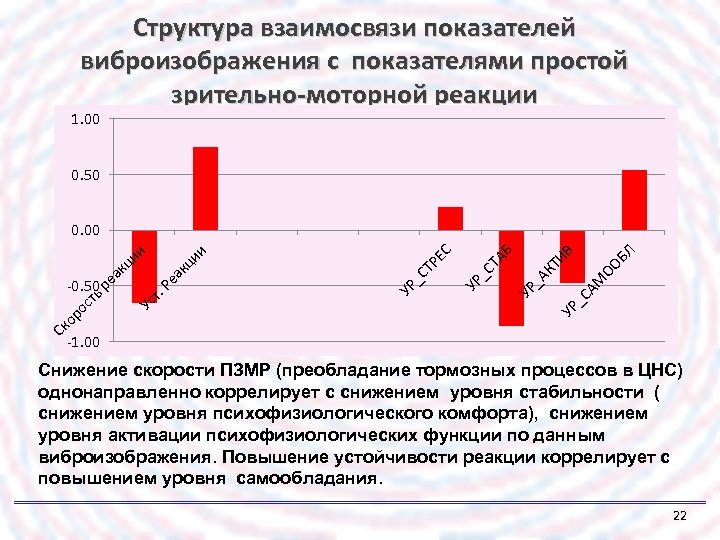 Структура взаимосвязи показателей виброизображения с показателями простой зрительно-моторной реакции

1.00
0.50
0.00
-0.50
-1.00

Скорость реакции
Уст. Реакции
УР_СТРЕС
УР_СТАБ
УР_АКТИВ
УР_САМООБЛ

Снижение скорости ПЗМР (преобладание тормозных процессов в ЦНС) однонаправленно коррелирует с снижением уровня стабильности ( снижением уровня психофизиологического комфорта), снижением уровня активации психофизиологических функции по данным виброизображения. Повышение устойчивости реакции коррелирует с повышением уровня самообладания.

22